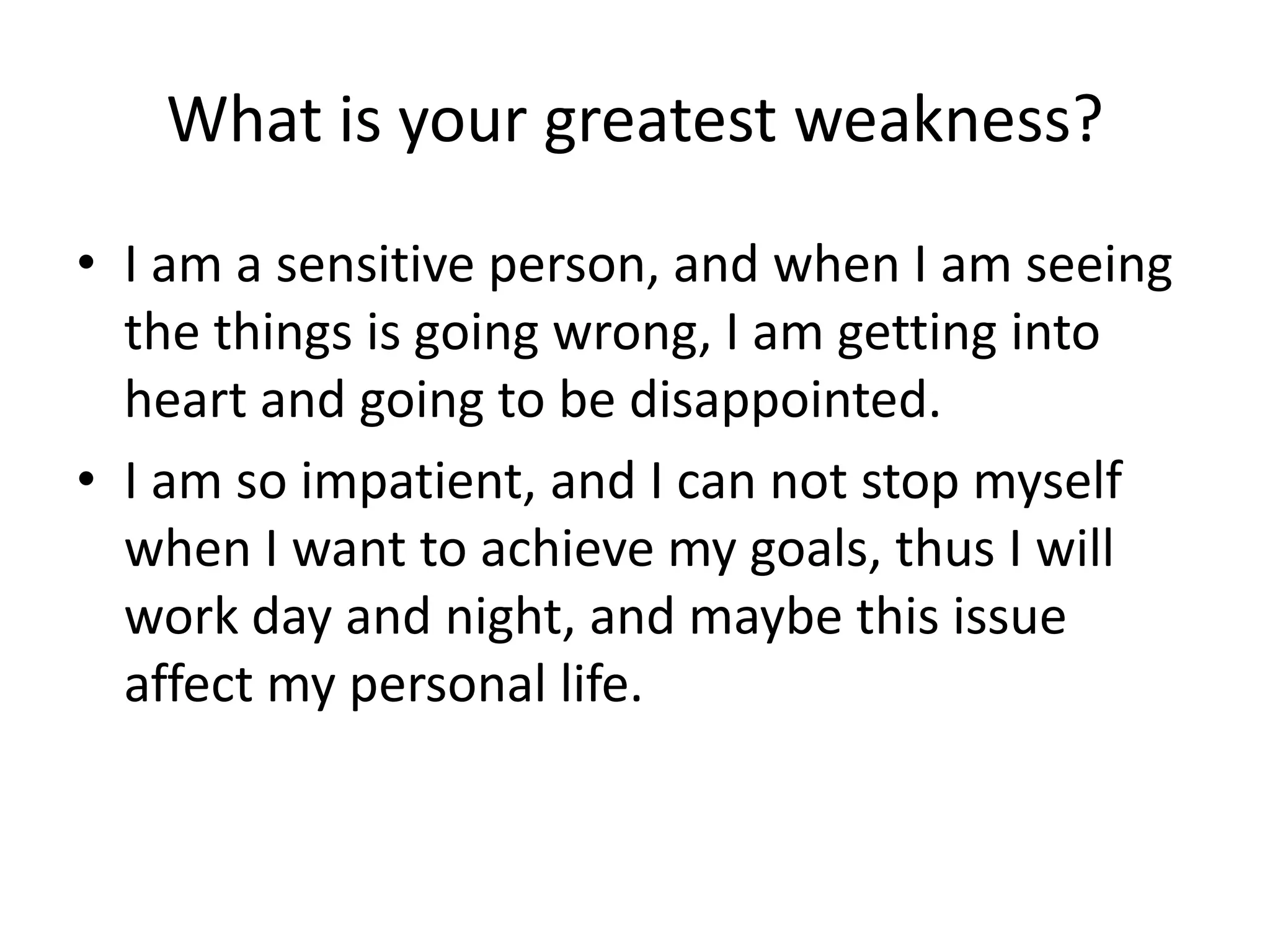 What is your greatest weakness?

• I am a sensitive person, and when I am seeing the things is going wrong, I am getting into heart and going to be disappointed.
• I am so impatient, and I can not stop myself when I want to achieve my goals, thus I will work day and night, and maybe this issue affect my personal life.